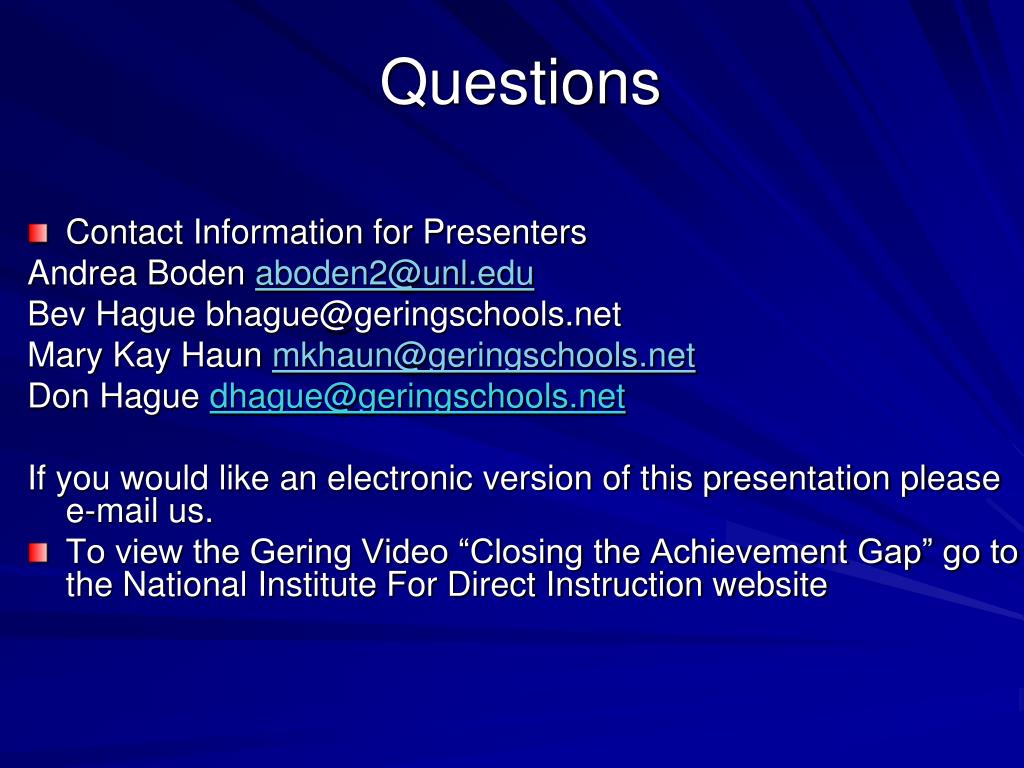 Questions

Contact Information for Presenters
Andrea Boden aboden2@unl.edu
Bev Hague bhague@geringschools.net
Mary Kay Haun mkhaun@geringschools.net
Don Hague dhague@geringschools.net

If you would like an electronic version of this presentation please e-mail us.

To view the Gering Video “Closing the Achievement Gap” go to the National Institute For Direct Instruction website